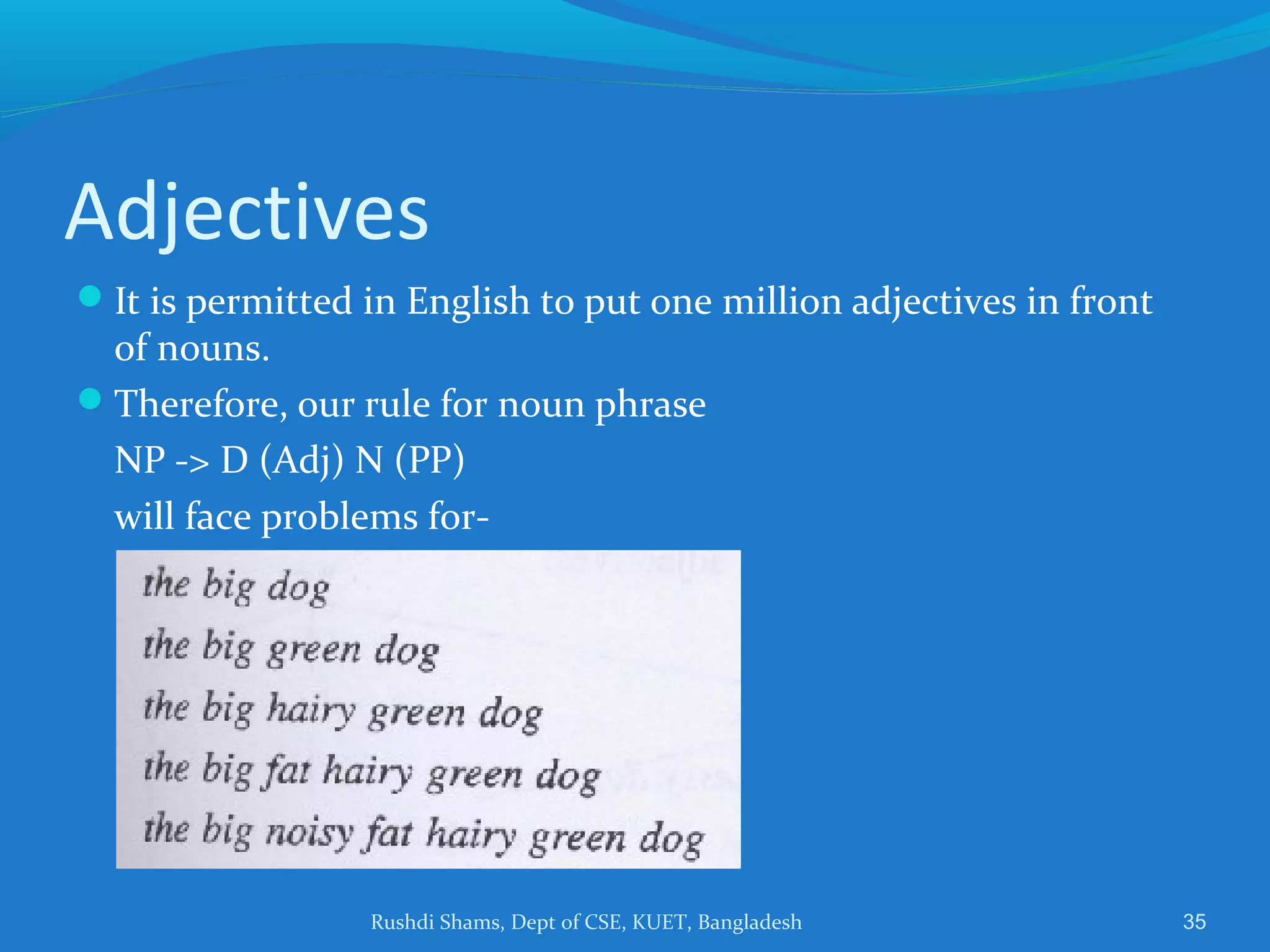 Adjectives

It is permitted in English to put one million adjectives in front of nouns.

Therefore, our rule for noun phrase

NP -> D (Adj) N (PP)

will face problems for-

the big dog

the big green dog

the big hairy green dog

the big fat hairy green dog

the big noisy fat hairy green dog

Rushdi Shams, Dept of CSE, KUET, Bangladesh

35